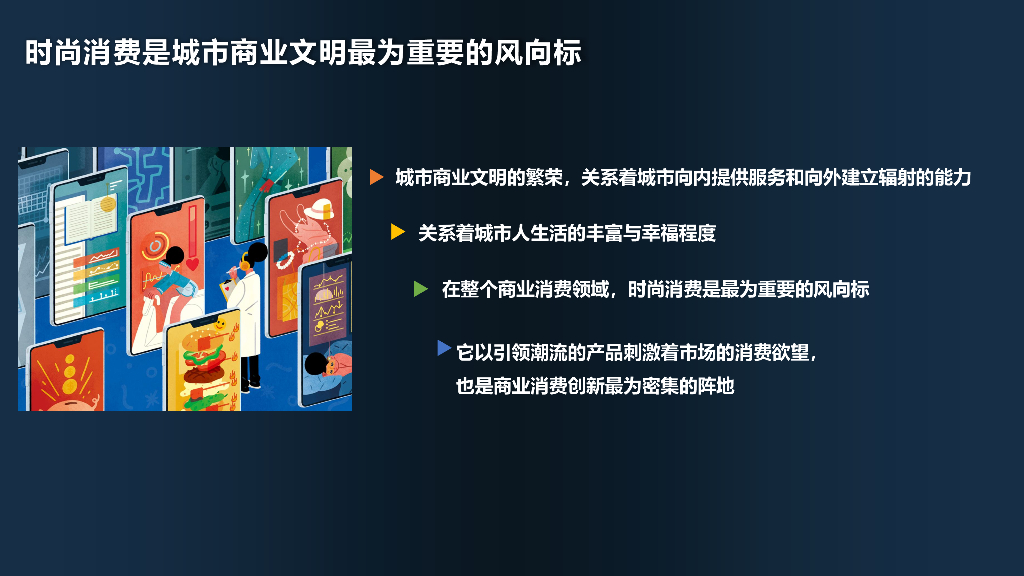 时尚消费是城市商业文明最为重要的风向标

城市商业文明的繁荣，关系着城市向内提供服务和向外建立辐射的能力

关系着城市人生活的丰富与幸福程度

在整个商业消费领域，时尚消费是最为重要的风向标

它以引领潮流的产品刺激着市场的消费欲望，
也是商业消费创新最为密集的阵地